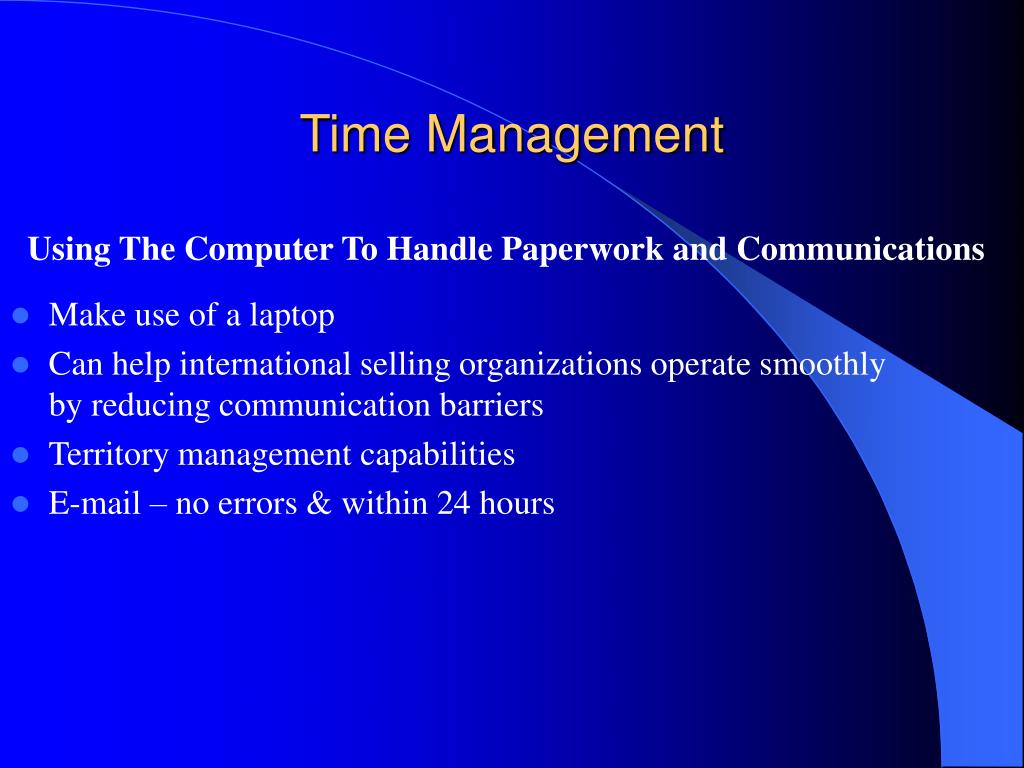 Time Management

Using The Computer To Handle Paperwork and Communications

- Make use of a laptop
- Can help international selling organizations operate smoothly by reducing communication barriers
- Territory management capabilities
- E-mail – no errors & within 24 hours